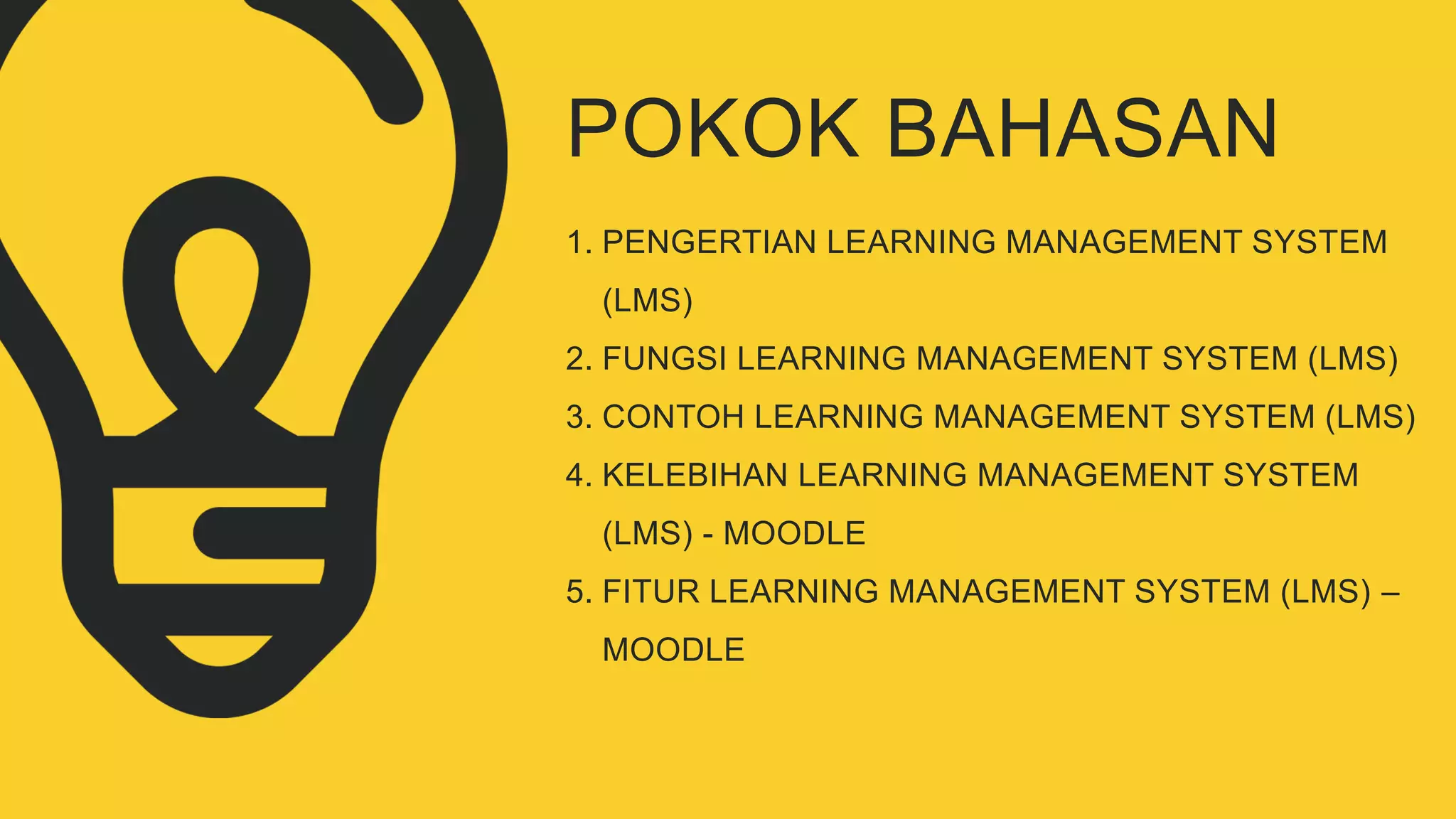 POKOK BAHASAN

1. PENGERTIAN LEARNING MANAGEMENT SYSTEM (LMS)
2. FUNGSI LEARNING MANAGEMENT SYSTEM (LMS)
3. CONTOH LEARNING MANAGEMENT SYSTEM (LMS)
4. KELEBIHAN LEARNING MANAGEMENT SYSTEM (LMS) - MOODLE
5. FITUR LEARNING MANAGEMENT SYSTEM (LMS) – MOODLE